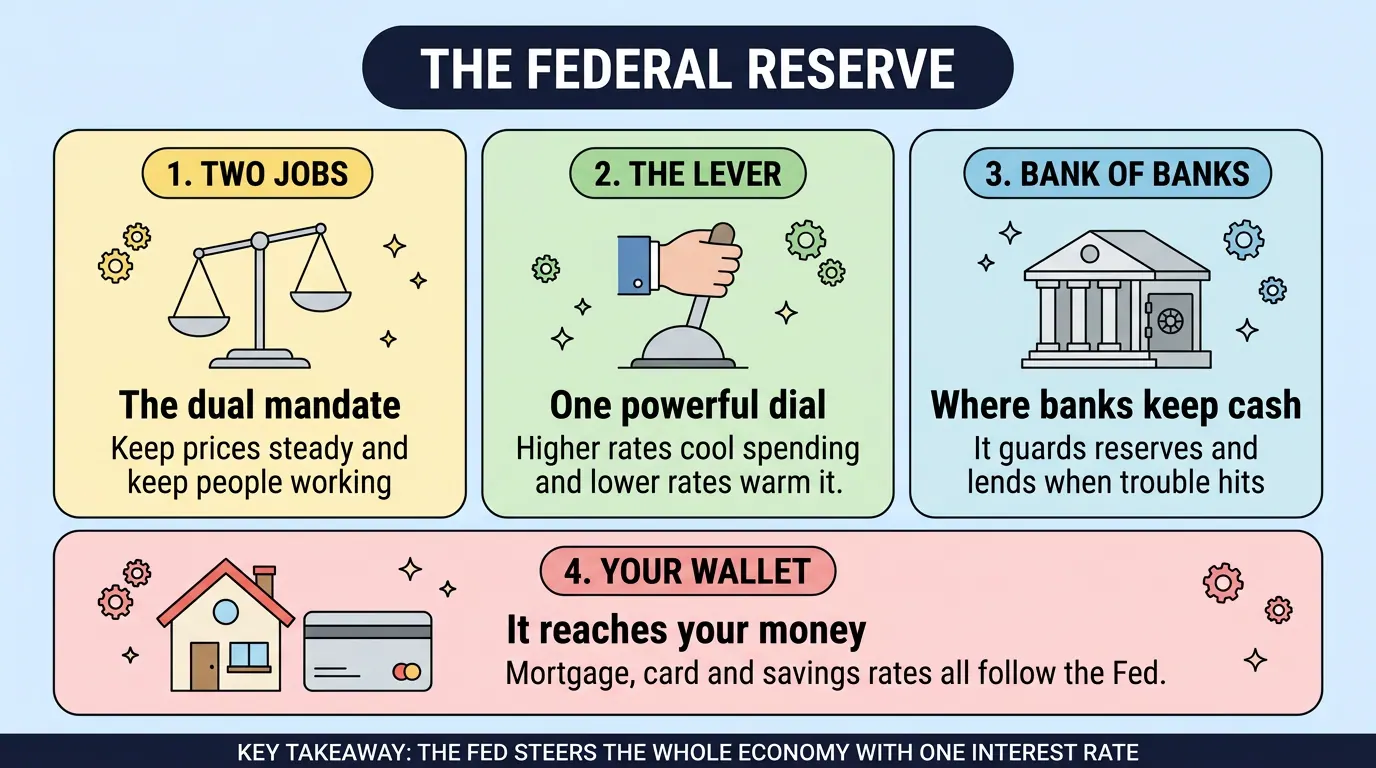 THE FEDERAL RESERVE

1. TWO JOBS

The dual mandate

Keep prices steady and keep people working

2. THE LEVER

One powerful dial

Higher rates cool spending and lower rates warm it.

3. BANK OF BANKS

Where banks keep cash

It guards reserves and lends when trouble hits

4. YOUR WALLET

It reaches your money

Mortgage, card and savings rates all follow the Fed.

KEY TAKEAWAY: THE FED STEERS THE WHOLE ECONOMY WITH ONE INTEREST RATE